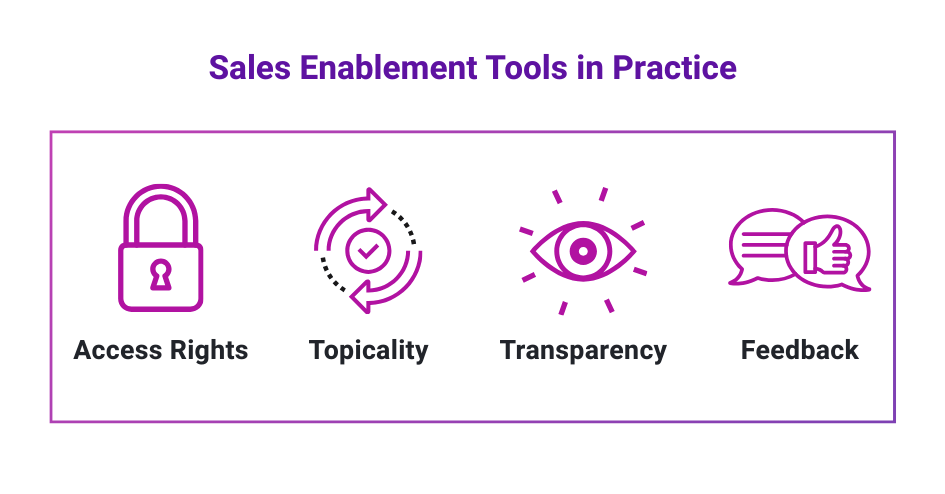 Sales Enablement Tools in Practice

Access Rights

Topicality

Transparency

Feedback